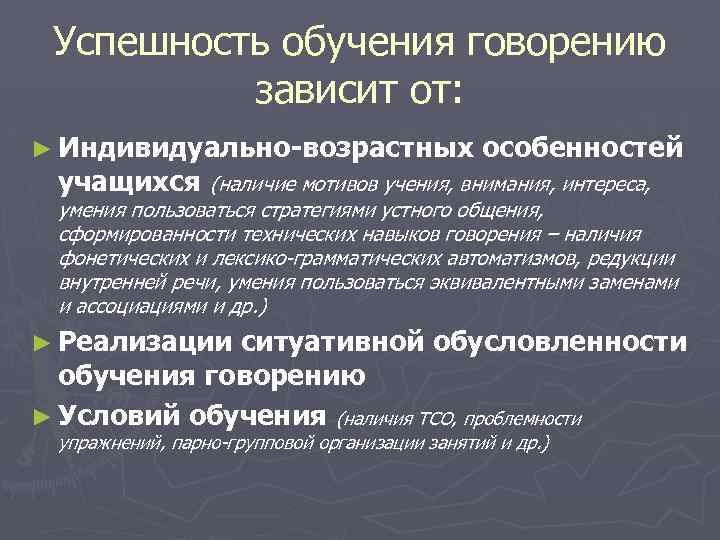 Успешность обучения говорению зависит от:

► Индивидуально-возрастных особенностей учащихся (наличие мотивов учения, внимания, интереса, умения пользоваться стратегиями устного общения, сформированности технических навыков говорения – наличия фонетических и лексико-грамматических автоматизмов, редукции внутренней речи, умения пользоваться эквивалентными заменами и ассоциациями и др.)

► Реализации ситуативной обусловленности обучения говорению

► Условий обучения (наличия ТСО, проблемности упражнений, парно-групповой организации занятий и др.)